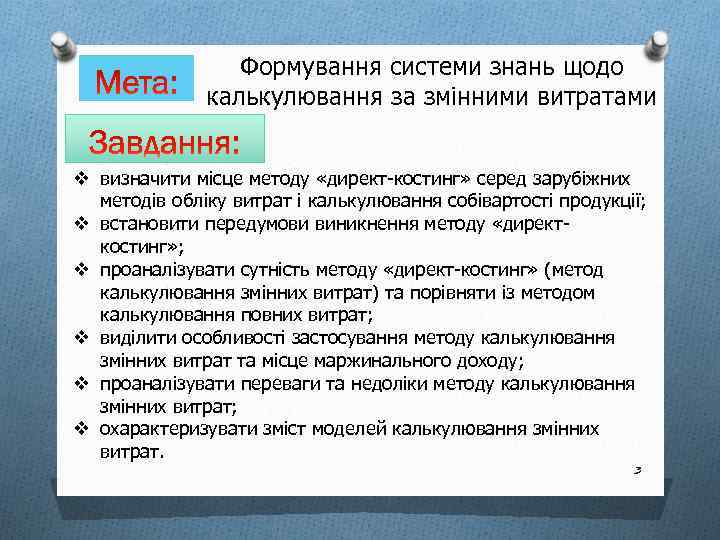 Мета:

Формування системи знань щодо калькулювання за змінними витратами

Завдання:

❖ визначити місце методу «директ-костинг» серед зарубіжних методів обліку витрат і калькулювання собівартості продукції;
❖ встановити передумови виникнення методу «директ-костинг»;
❖ проаналізувати сутність методу «директ-костинг» (метод калькулювання змінних витрат) та порівняти із методом калькулювання повних витрат;
❖ виділити особливості застосування методу калькулювання змінних витрат та місце маржинального доходу;
❖ проаналізувати переваги та недоліки методу калькулювання змінних витрат;
❖ охарактеризувати зміст моделей калькулювання змінних витрат.

3